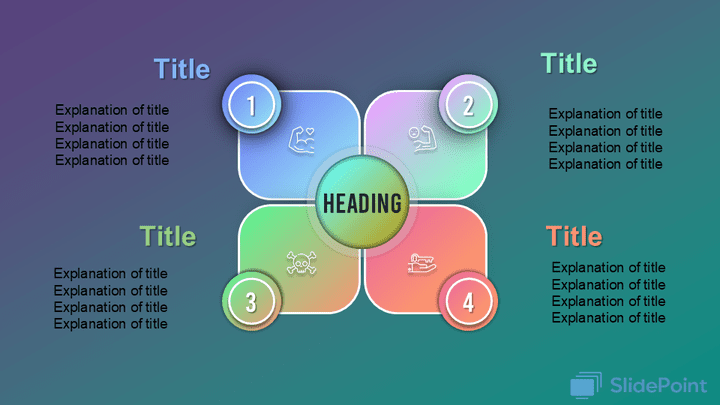 Title

Explanation of title
Explanation of title
Explanation of title
Explanation of title

1

Title

Explanation of title
Explanation of title
Explanation of title
Explanation of title

2

HEADING

Title

Explanation of title
Explanation of title
Explanation of title
Explanation of title

3

Title

Explanation of title
Explanation of title
Explanation of title
Explanation of title

4

SlidePoint